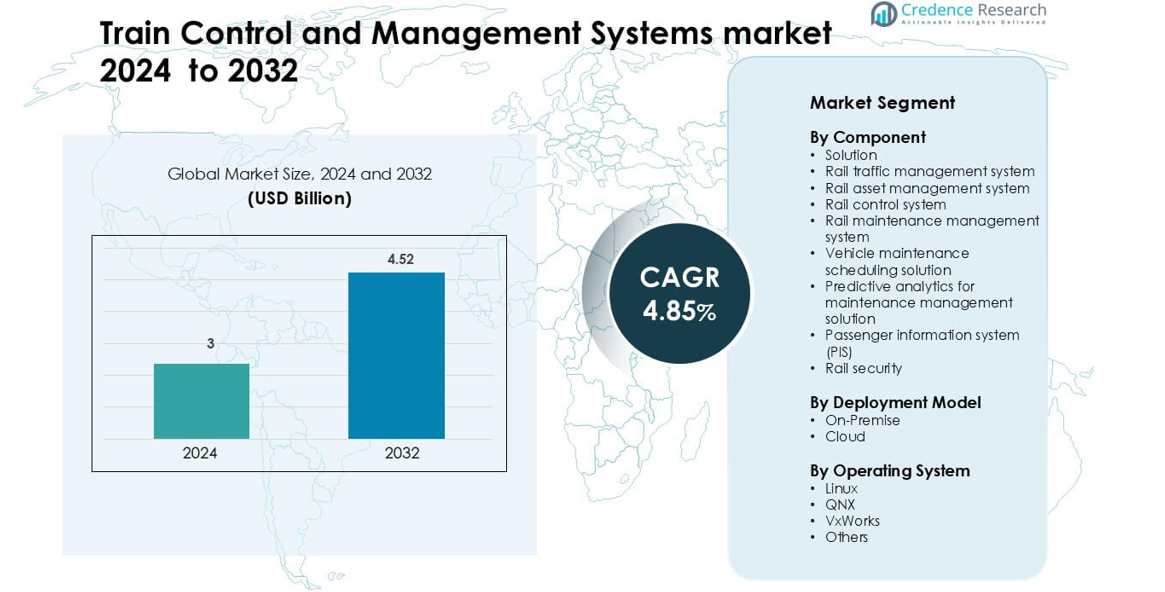 Credence Research
Actionable Insights Delivered

Train Control and Management Systems market 2024 to 2032

Global Market Size, 2024 and 2032
(USD Billion)

3
4.52
2024
2032

CAGR
4.85%

Market Segment

By Component
• Solution
• Rail traffic management system
• Rail asset management system
• Rail control system
• Rail maintenance management system
• Vehicle maintenance scheduling solution
• Predictive analytics for maintenance management solution
• Passenger information system (PIS)
• Rail security

By Deployment Model
• On-Premise
• Cloud

By Operating System
• Linux
• QNX
• VxWorks
• Others